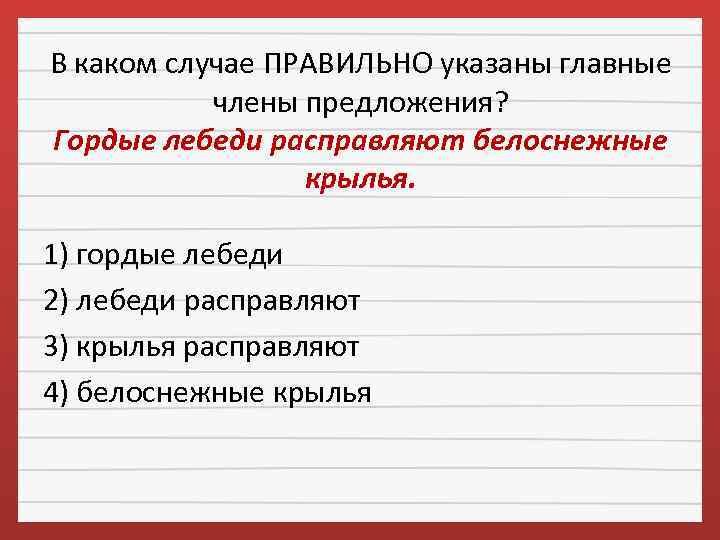 В каком случае ПРАВИЛЬНО указаны главные члены предложения?
Гордые лебеди расправляют белоснежные крылья.

1) гордые лебеди
2) лебеди расправляют
3) крылья расправляют
4) белоснежные крылья